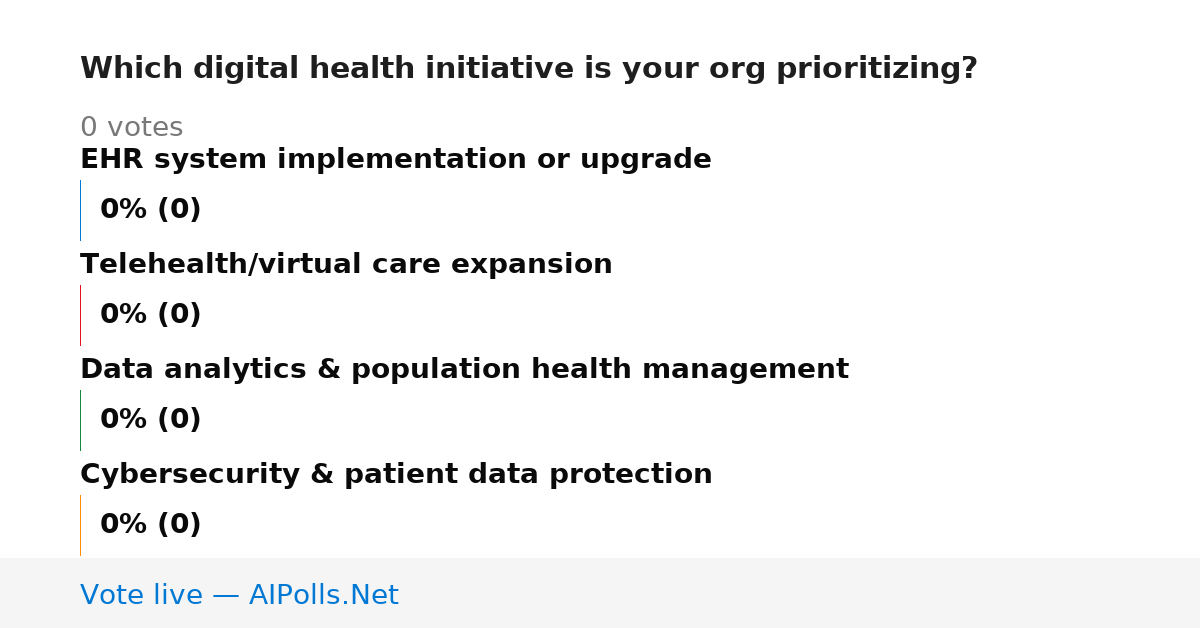 Which digital health initiative is your org prioritizing?

0 votes

EHR system implementation or upgrade

0% (0)

Telehealth/virtual care expansion

0% (0)

Data analytics & population health management

0% (0)

Cybersecurity & patient data protection

0% (0)

Vote live — AIPolls.Net